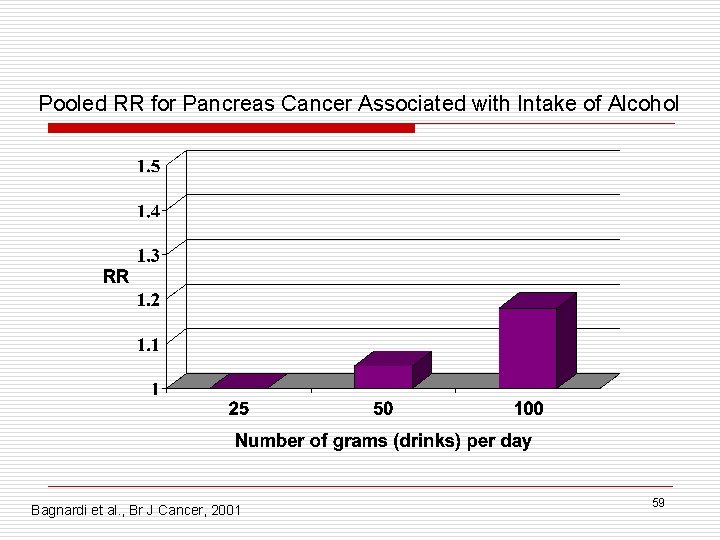 Pooled RR for Pancreas Cancer Associated with Intake of Alcohol

1.5
1.4
1.3
RR
1.2
1.1
1

25
50
100

Number of grams (drinks) per day

Bagnardi et al., Br J Cancer, 2001

59